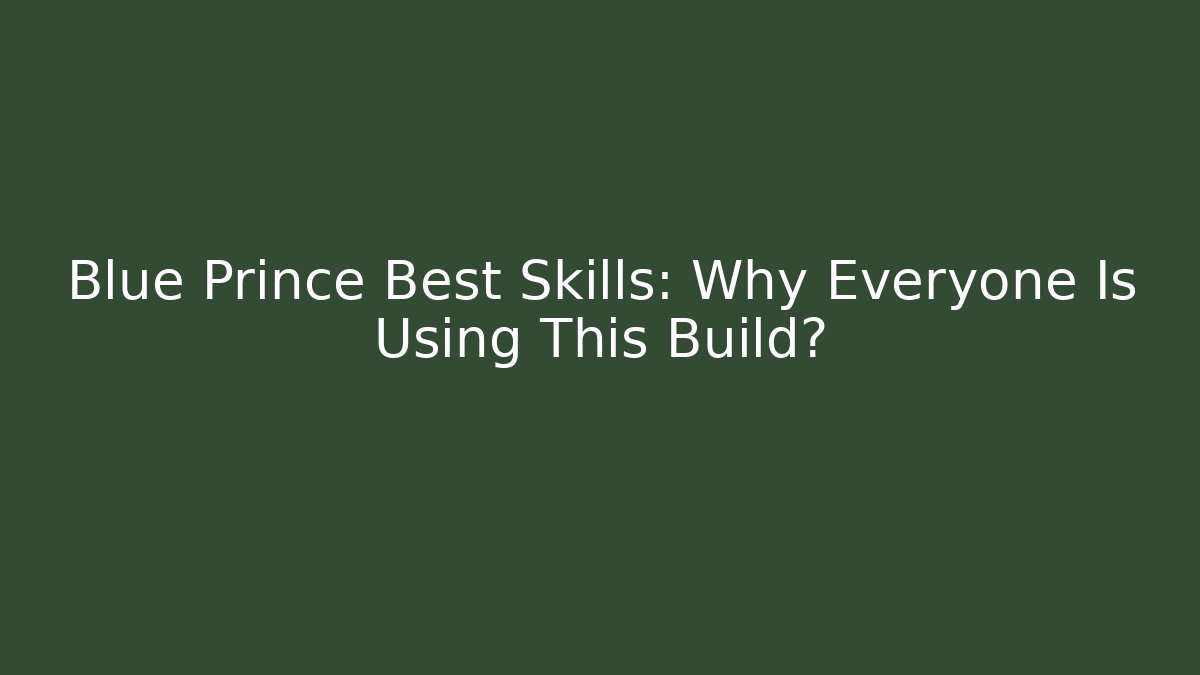 Blue Prince Best Skills: Why Everyone Is Using This Build?